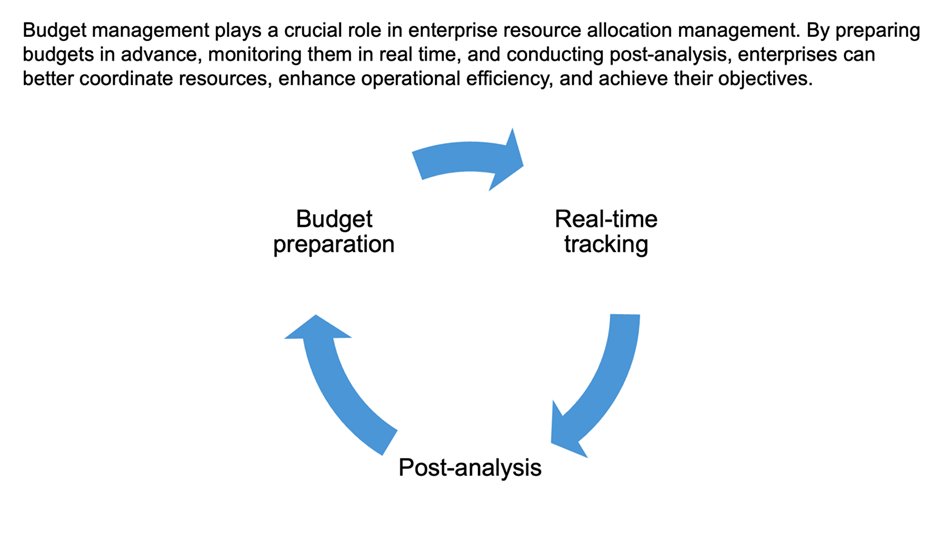 Budget management plays a crucial role in enterprise resource allocation management. By preparing budgets in advance, monitoring them in real time, and conducting post-analysis, enterprises can better coordinate resources, enhance operational efficiency, and achieve their objectives.

Budget preparation

Real-time tracking

Post-analysis